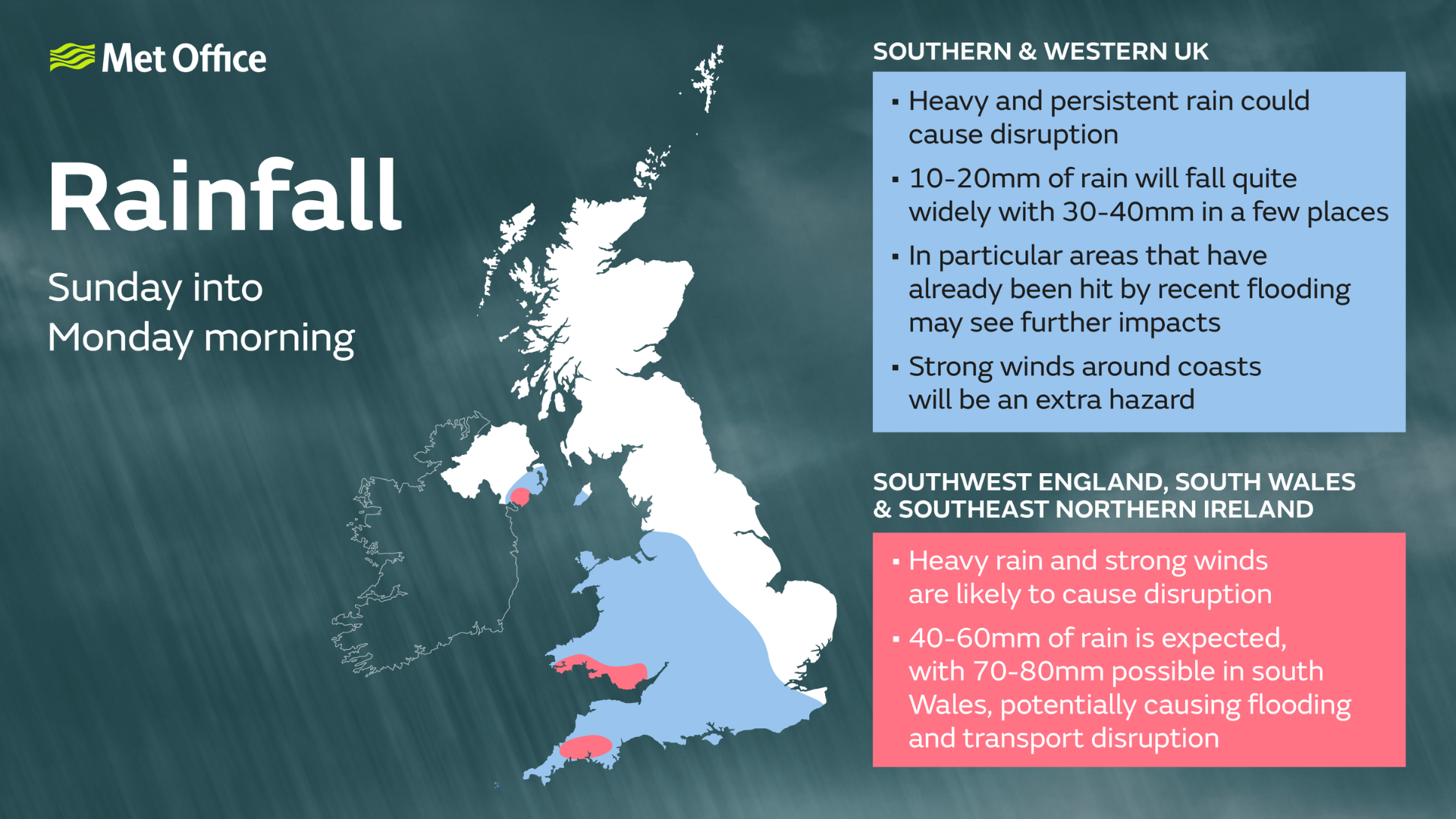 Met Office

Rainfall

Sunday into Monday morning

SOUTHERN & WESTERN UK

▪ Heavy and persistent rain could cause disruption

▪ 10-20mm of rain will fall quite widely with 30-40mm in a few places

▪ In particular areas that have already been hit by recent flooding may see further impacts

▪ Strong winds around coasts will be an extra hazard

SOUTHWEST ENGLAND, SOUTH WALES & SOUTHEAST NORTHERN IRELAND

▪ Heavy rain and strong winds are likely to cause disruption

▪ 40-60mm of rain is expected, with 70-80mm possible in south Wales, potentially causing flooding and transport disruption